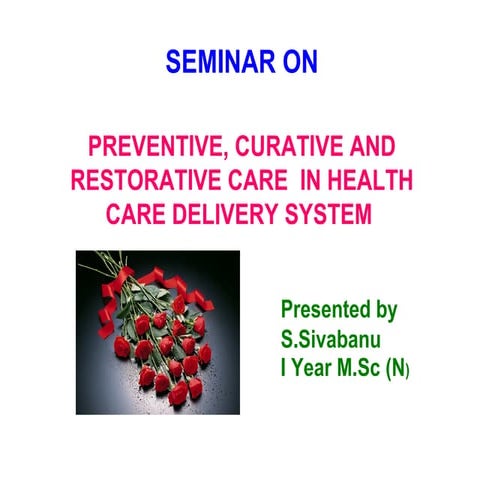 SEMINAR ON

PREVENTIVE, CURATIVE AND RESTORATIVE CARE IN HEALTH CARE DELIVERY SYSTEM

Presented by
S.Sivabanu
I Year M.Sc (N)